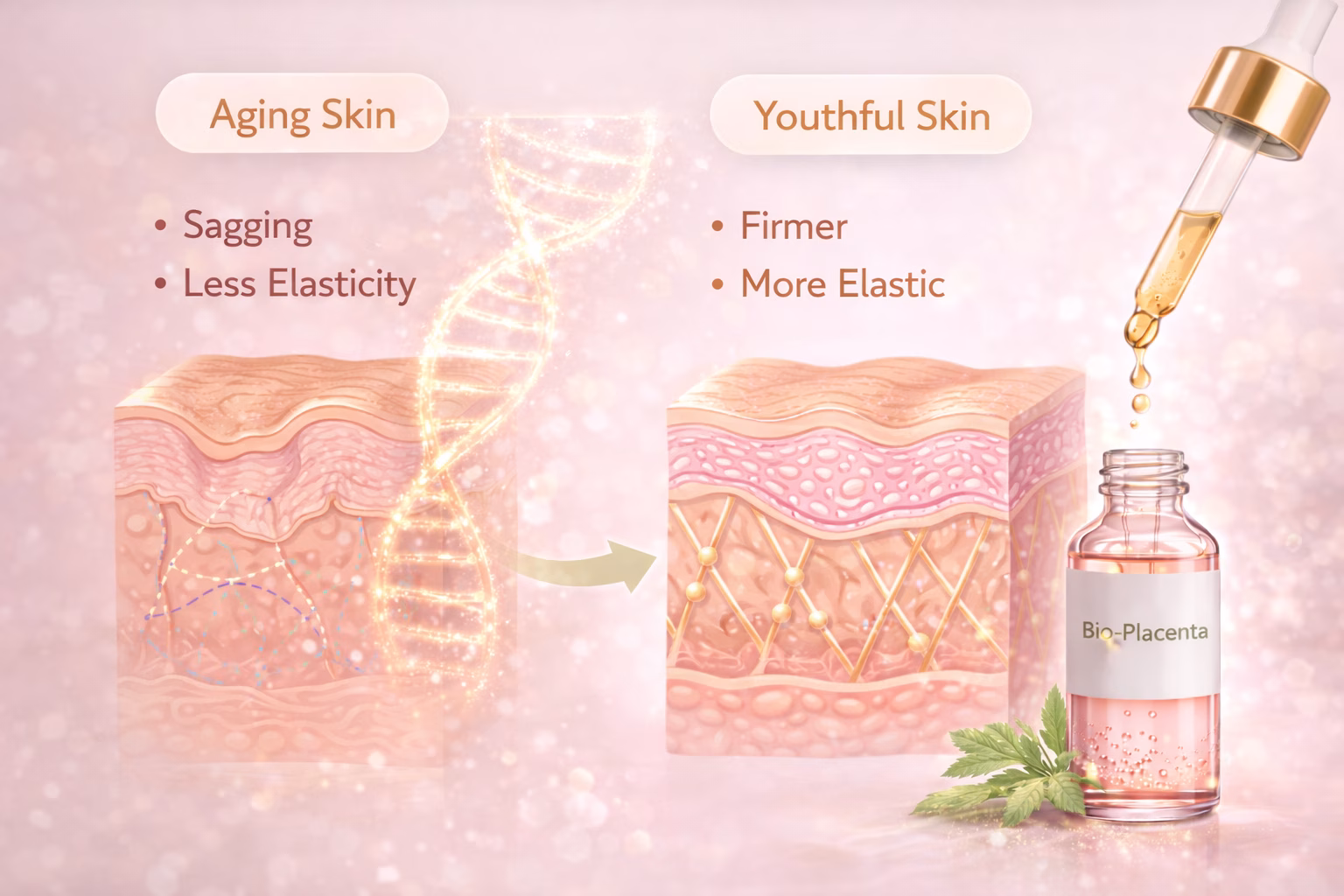 Aging Skin

• Sagging
• Less Elasticity

Youthful Skin

• Firmer
• More Elastic

Bio-Placenta